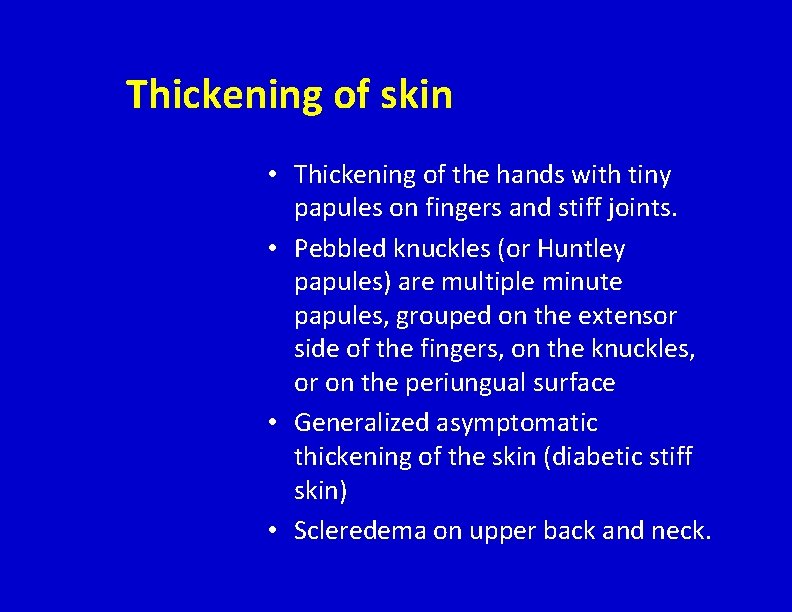 Thickening of skin

• Thickening of the hands with tiny papules on fingers and stiff joints.
• Pebbled knuckles (or Huntley papules) are multiple minute papules, grouped on the extensor side of the fingers, on the knuckles, or on the periungual surface
• Generalized asymptomatic thickening of the skin (diabetic stiff skin)
• Scleredema on upper back and neck.